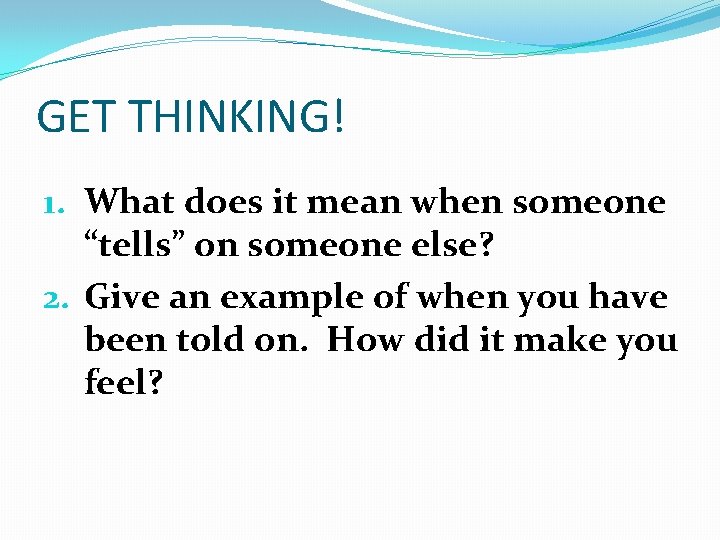 GET THINKING!

1. What does it mean when someone “tells” on someone else?
2. Give an example of when you have been told on.  How did it make you feel?